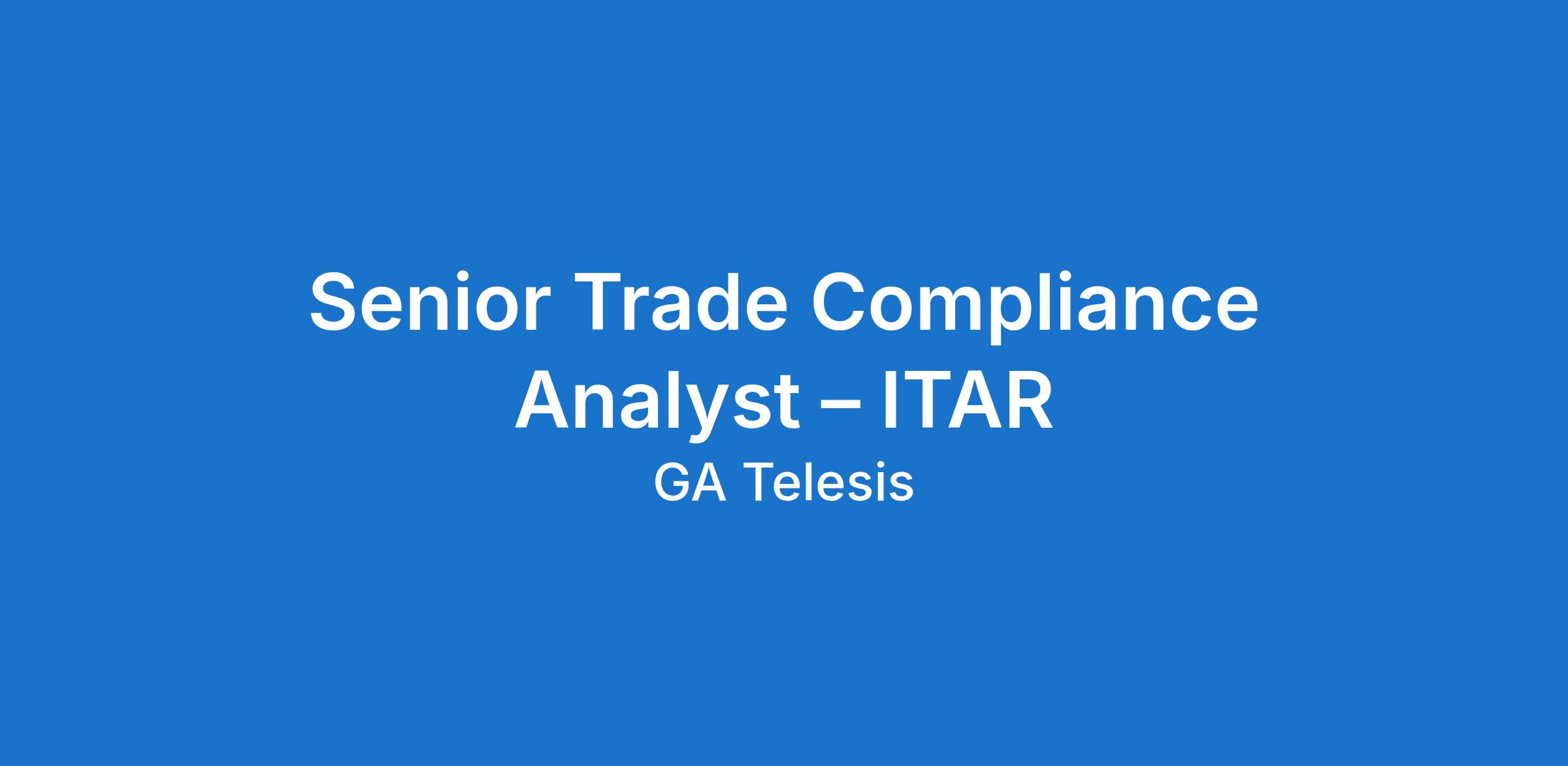 Senior Trade Compliance Analyst – ITAR

GA Telesis